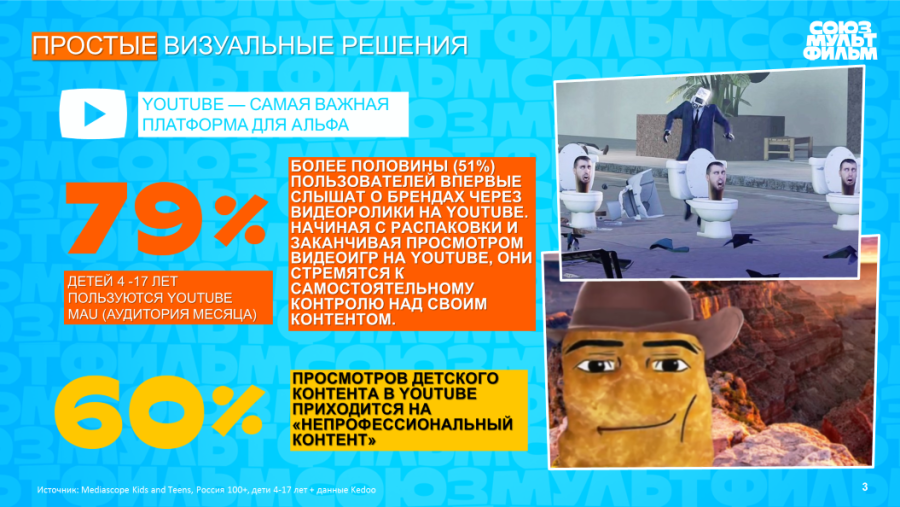 ПРОСТЫЕ ВИЗУАЛЬНЫЕ РЕШЕНИЯ

СОЮЗ МУЛЬТ ФИЛЬМ

YOUTUBE — САМАЯ ВАЖНАЯ ПЛАТФОРМА ДЛЯ АЛЬФА

79%

ДЕТЕЙ 4 -17 ЛЕТ ПОЛЬЗУЮТСЯ YOUTUBE MAU (АУДИТОРИЯ МЕСЯЦА)

БОЛЕЕ ПОЛОВИНЫ (51%) ПОЛЬЗОВАТЕЛЕЙ ВПЕРВЫЕ СЛЫШАТ О БРЕНДАХ ЧЕРЕЗ ВИДЕОРОЛИКИ НА YOUTUBE. НАЧИНАЯ С РАСПАКОВКИ И ЗАКАНЧИВАЯ ПРОСМОТРОМ ВИДЕОИГР НА YOUTUBE, ОНИ СТРЕМЯТСЯ К САМОСТОЯТЕЛЬНОМУ КОНТРОЛЮ НАД СВОИМ КОНТЕНТОМ.

60%

ПРОСМОТРОВ ДЕТСКОГО КОНТЕНТА В YOUTUBE ПРИХОДИТСЯ НА «НЕПРОФЕССИОНАЛЬНЫЙ КОНТЕНТ»

Источник: Mediascope Kids and Teens, Россия 100+, дети 4-17 лет + данные Kedoo

3